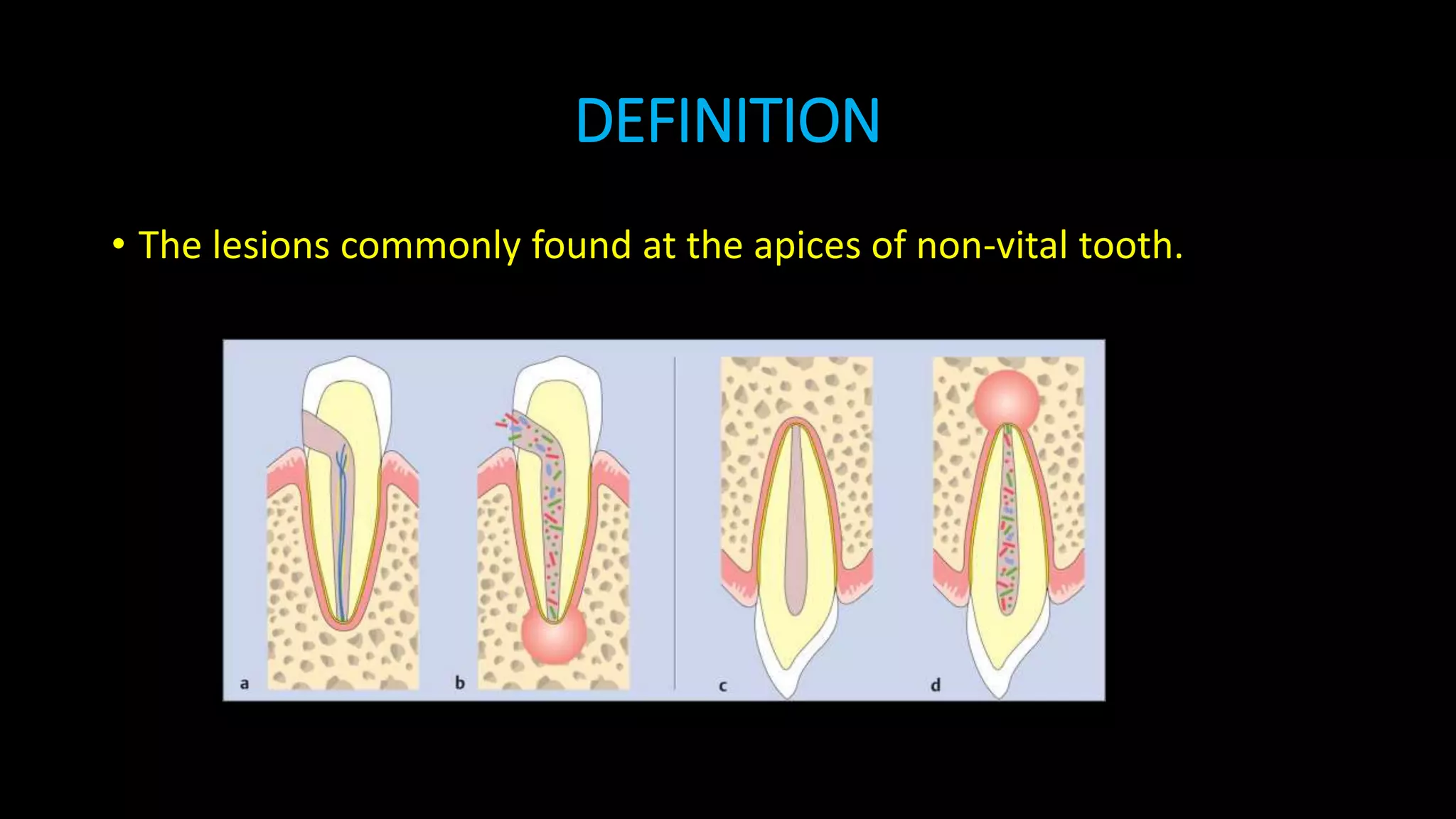 DEFINITION

• The lesions commonly found at the apices of non-vital tooth.

a

b

c

d